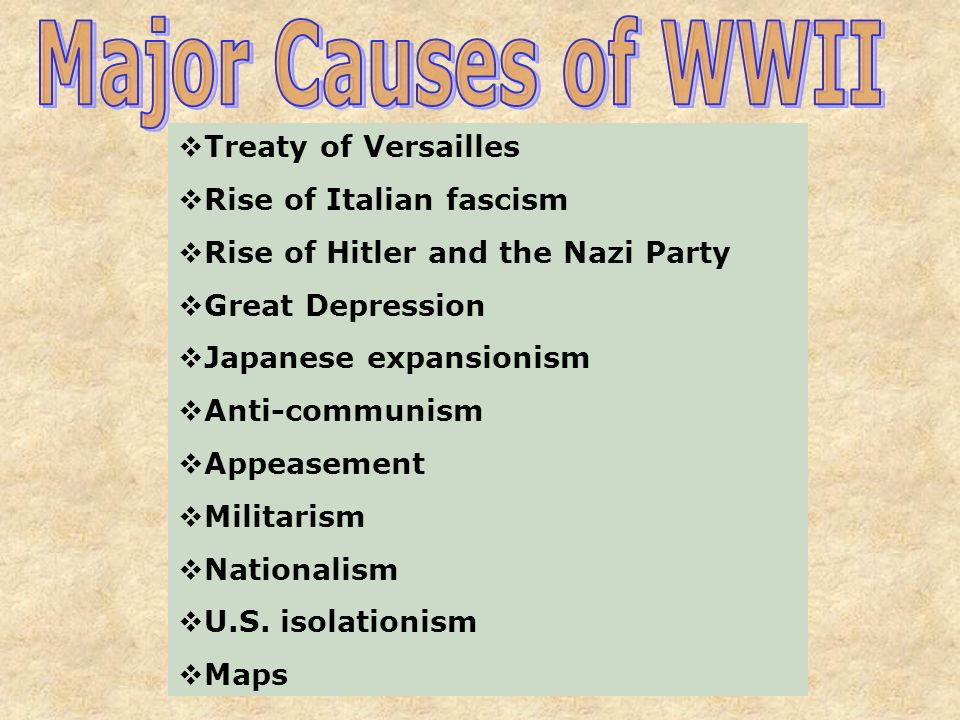 Major Causes of WWII

❖Treaty of Versailles
❖Rise of Italian fascism
❖Rise of Hitler and the Nazi Party
❖Great Depression
❖Japanese expansionism
❖Anti-communism
❖Appeasement
❖Militarism
❖Nationalism
❖U.S. isolationism
❖Maps